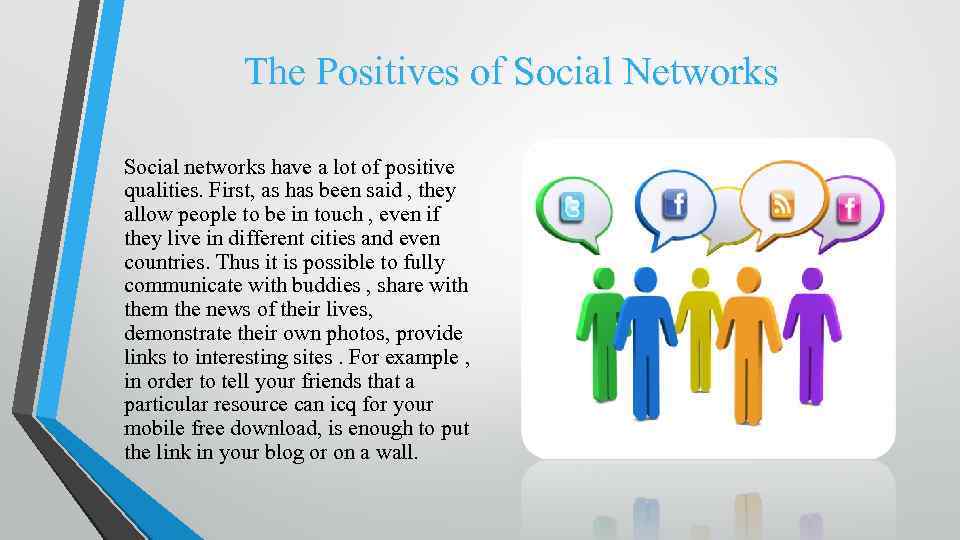 The Positives of Social Networks

Social networks have a lot of positive qualities. First, as has been said , they allow people to be in touch , even if they live in different cities and even countries. Thus it is possible to fully communicate with buddies , share with them the news of their lives, demonstrate their own photos, provide links to interesting sites . For example , in order to tell your friends that a particular resource can icq for your mobile free download, is enough to put the link in your blog or on a wall.

t f f